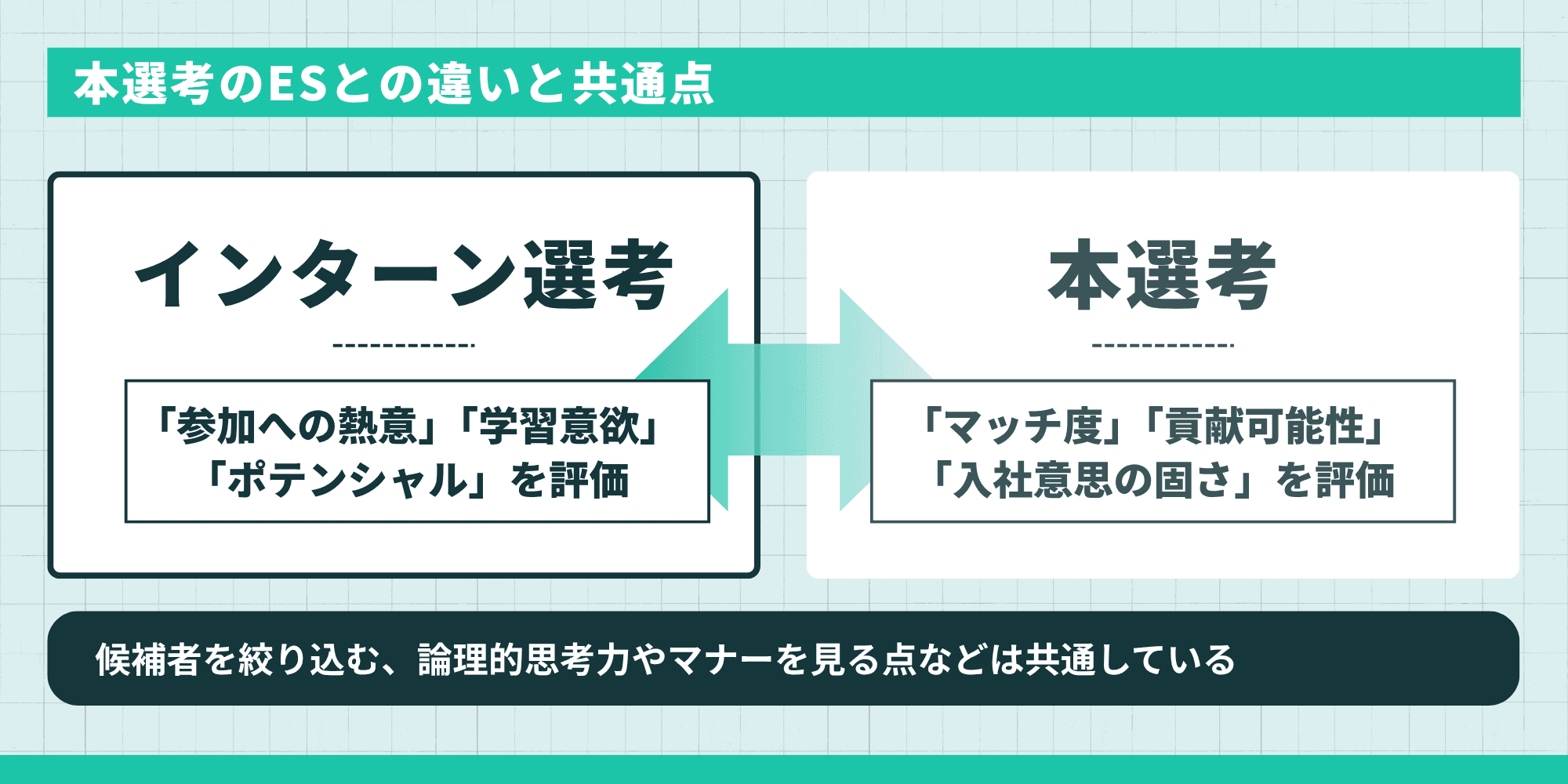 本選考のESとの違いと共通点

インターン選考

「参加への熱意」「学習意欲」「ポテンシャル」を評価

本選考

「マッチ度」「貢献可能性」「入社意思の固さ」を評価

候補者を絞り込む、論理的思考力やマナーを見る点などは共通している